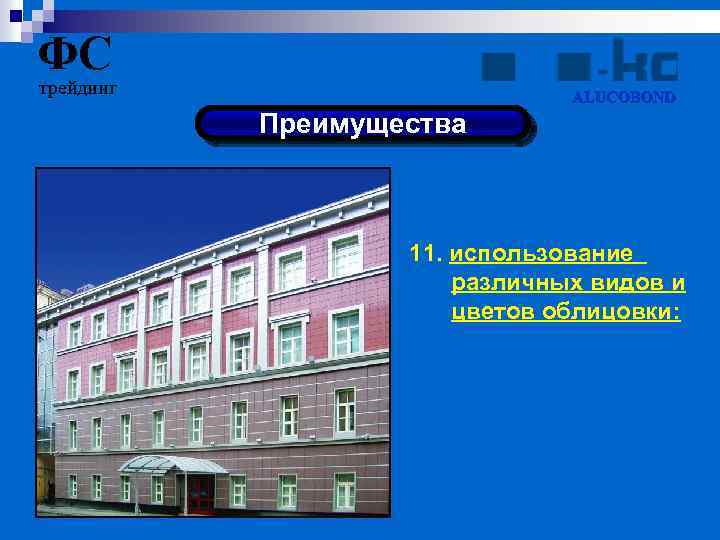 ФС
трейдинг

-kc
ALUCOBOND

Преимущества

11. использование различных видов и цветов облицовки: